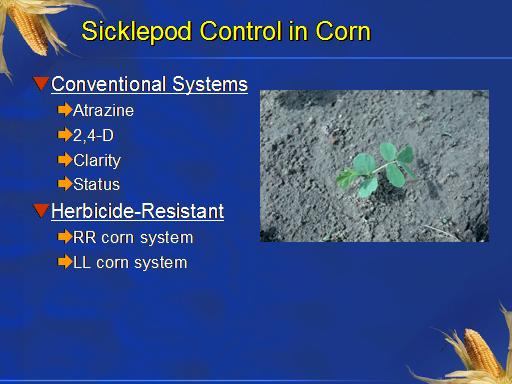 Sicklepod Control in Corn

Conventional Systems

Atrazine

2,4-D

Clarity

Status

Herbicide-Resistant

RR corn system

LL corn system